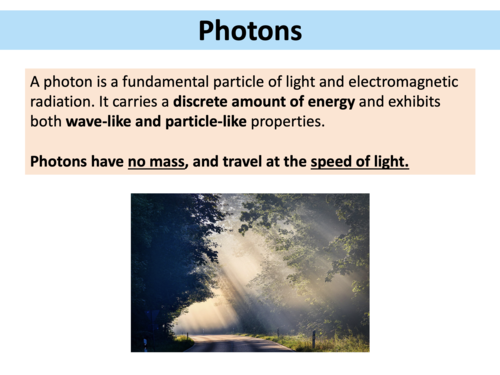 Photons

A photon is a fundamental particle of light and electromagnetic radiation. It carries a discrete amount of energy and exhibits both wave-like and particle-like properties.

Photons have no mass, and travel at the speed of light.